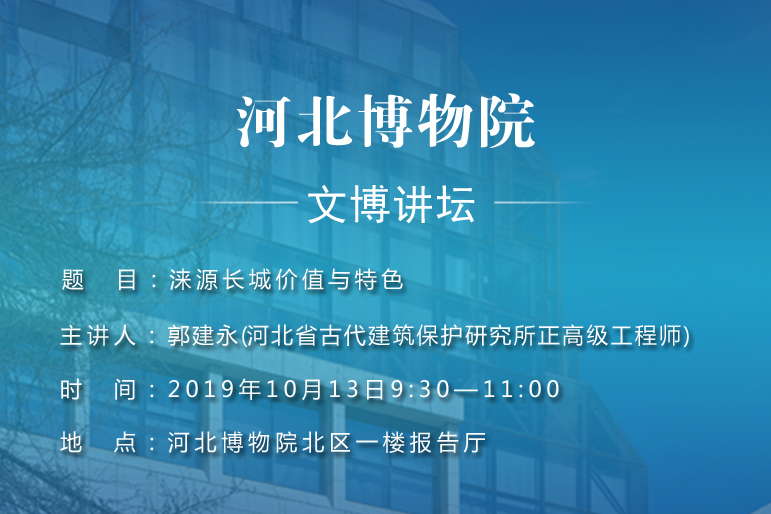 河北博物院

文博讲坛

题　目：涞源长城价值与特色

主讲人：郭建永(河北省古代建筑保护研究所正高级工程师)

时　间：2019年10月13日9:30—11:00

地　点：河北博物院北区一楼报告厅